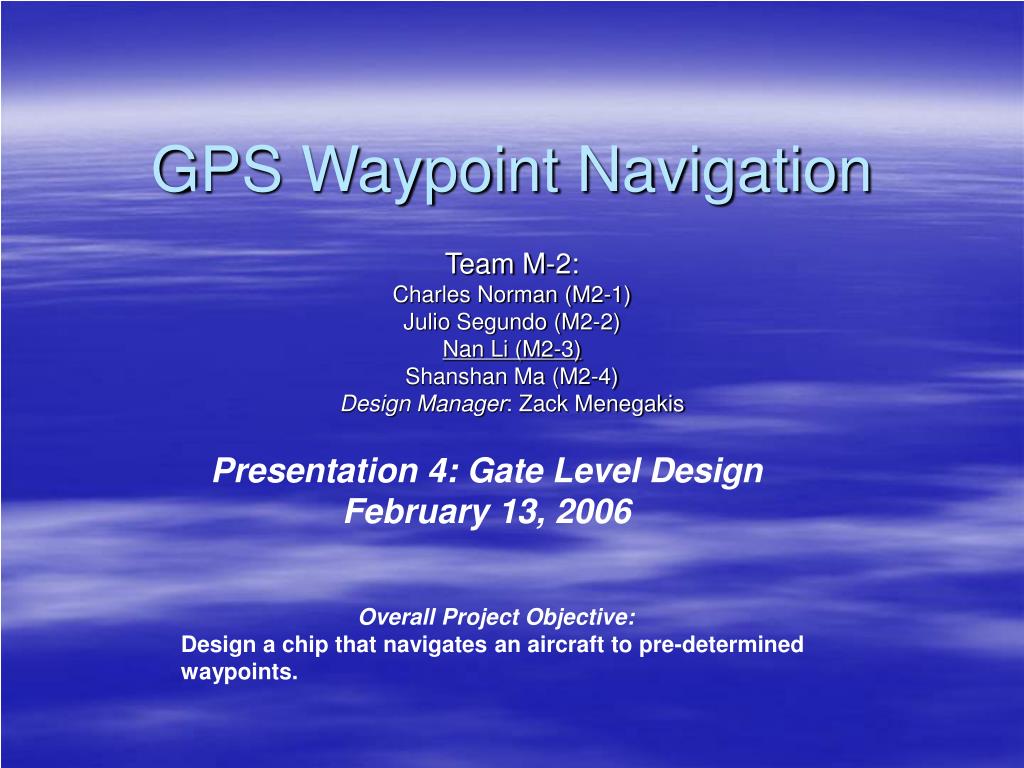 GPS Waypoint Navigation

Team M-2:
Charles Norman (M2-1)
Julio Segundo (M2-2)
Nan Li (M2-3)
Shanshan Ma (M2-4)
Design Manager: Zack Menegakis

Presentation 4: Gate Level Design
February 13, 2006

Overall Project Objective:
Design a chip that navigates an aircraft to pre-determined waypoints.